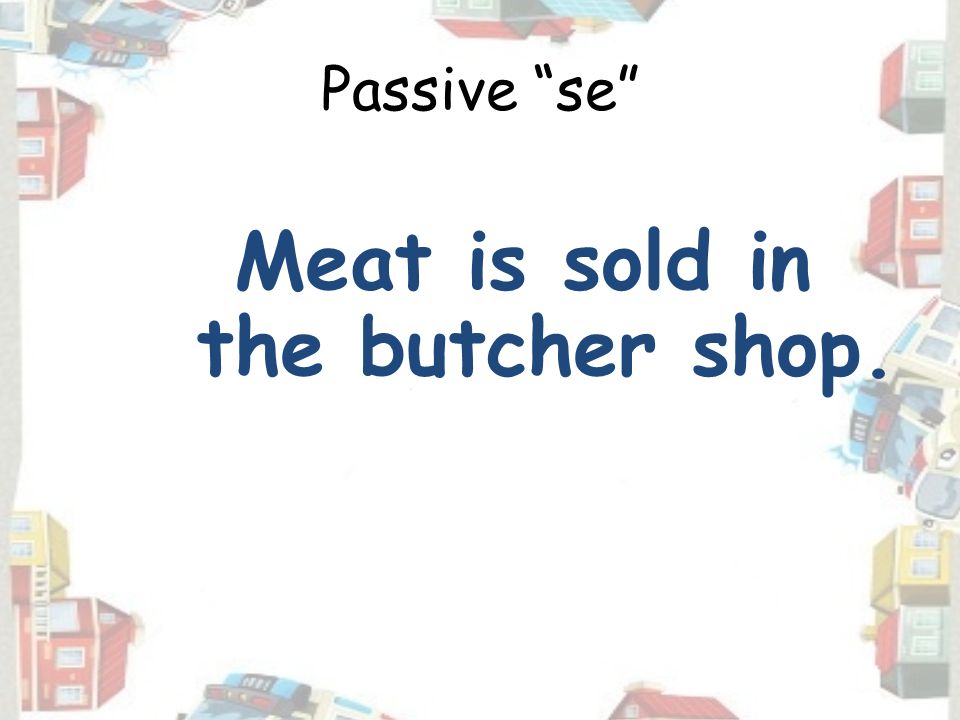 Passive “se”

Meat is sold in the butcher shop.